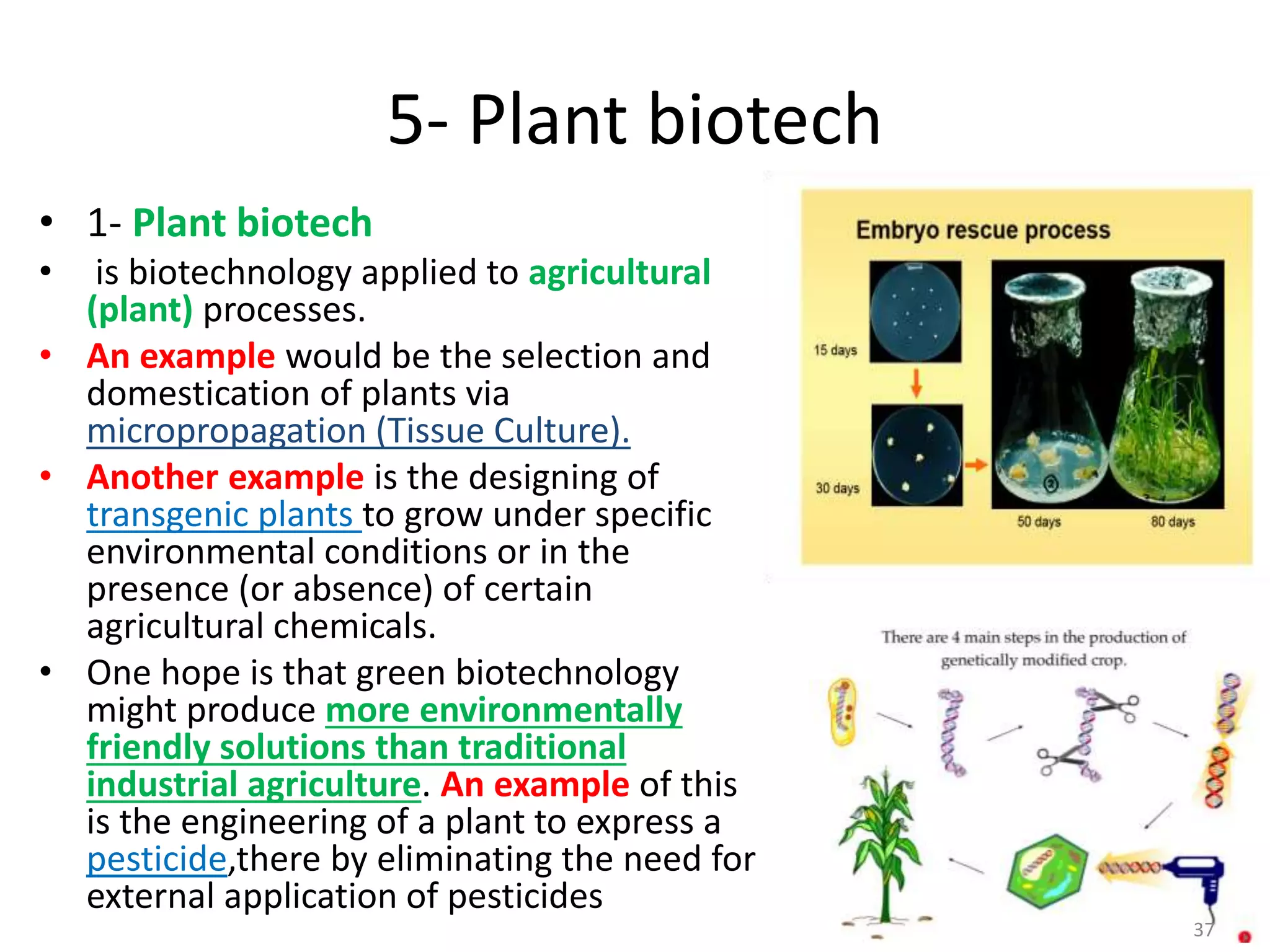 5- Plant biotech

• 1- Plant biotech

• is biotechnology applied to agricultural (plant) processes.

• An example would be the selection and domestication of plants via micropropagation (Tissue Culture).

• Another example is the designing of transgenic plants to grow under specific environmental conditions or in the presence (or absence) of certain agricultural chemicals.

• One hope is that green biotechnology might produce more environmentally friendly solutions than traditional industrial agriculture. An example of this is the engineering of a plant to express a pesticide,there by eliminating the need for external application of pesticides

Embryo rescue process

15 days

30 days

50 days

80 days

There are 4 main steps in the production of genetically modified crop.

37